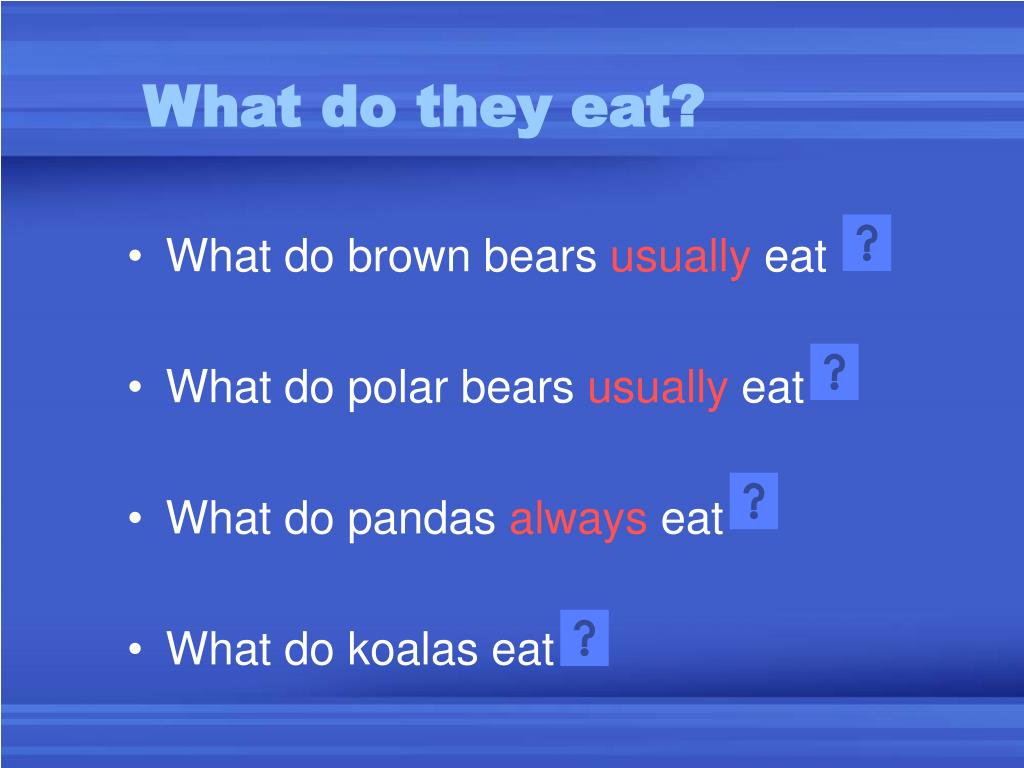 What do they eat?

• What do brown bears usually eat ?

• What do polar bears usually eat ?

• What do pandas always eat ?

• What do koalas eat ?